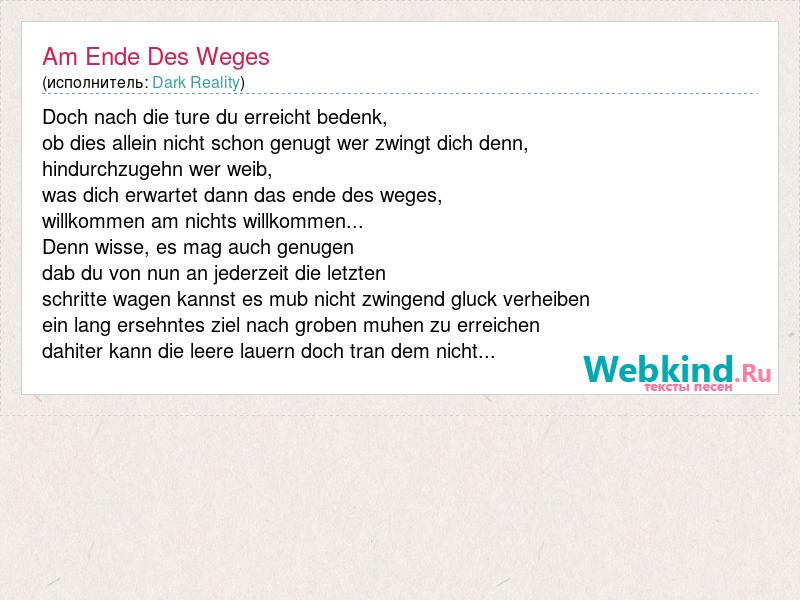 Am Ende Des Weges
(исполнитель: Dark Reality)

Doch nach die ture du erreicht bedenk,
ob dies allein nicht schon genugt wer zwingt dich denn,
hindurchzugehn wer weib,
was dich erwartet dann das ende des weges,
willkommen am nichts willkommen...
Denn wisse, es mag auch genugen
dab du von nun an jederzeit die letzten
schritte wagen kannst es mub nicht zwingend gluck verheiben
ein lang ersehntes ziel nach groben muhen zu erreichen
dahiter kann die leere lauern doch tran dem nicht...

Webkind.Ru
тексты песен